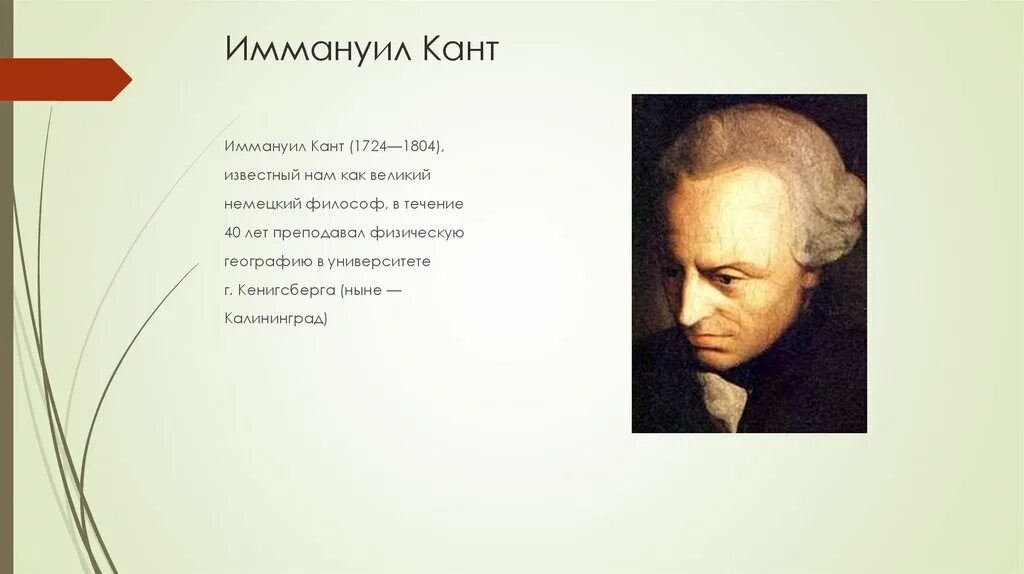 Иммануил Кант

Иммануил Кант (1724—1804), известный нам как великий немецкий философ, в течение 40 лет преподавал физическую географию в университете г. Кенигсберга (ныне — Калининград)